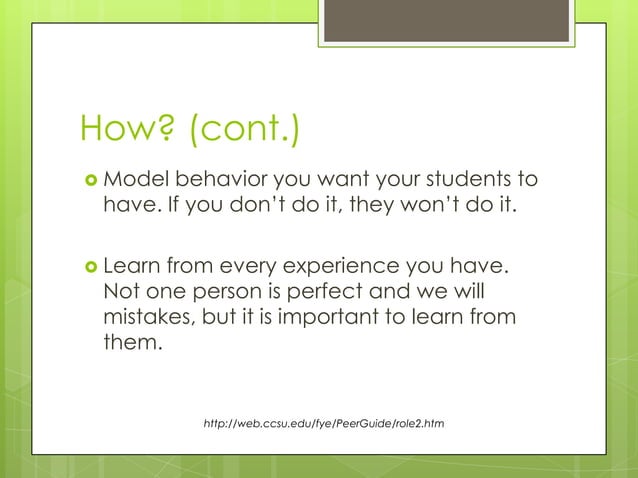 How? (cont.)

Model behavior you want your students to have. If you don't do it, they won't do it.

Learn from every experience you have. Not one person is perfect and we will mistakes, but it is important to learn from them.

http://web.ccsu.edu/fye/PeerGuide/role2.htm